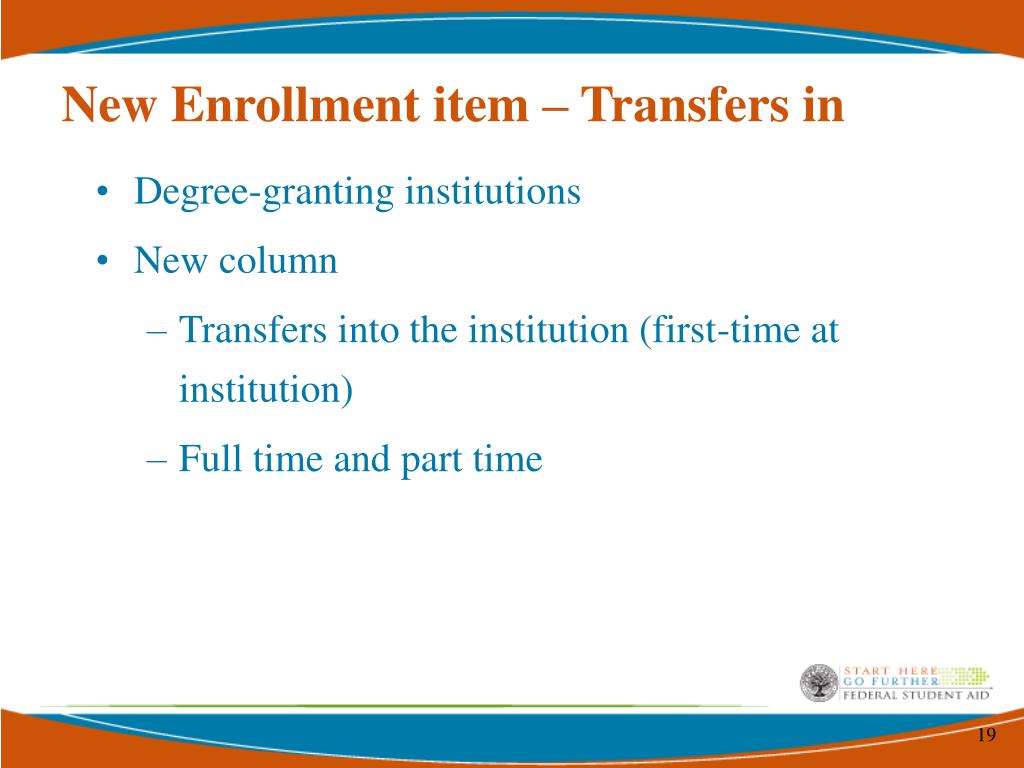 New Enrollment item – Transfers in

• Degree-granting institutions

• New column

– Transfers into the institution (first-time at institution)

– Full time and part time

START HERE
GO FURTHER
FEDERAL STUDENT AID

19